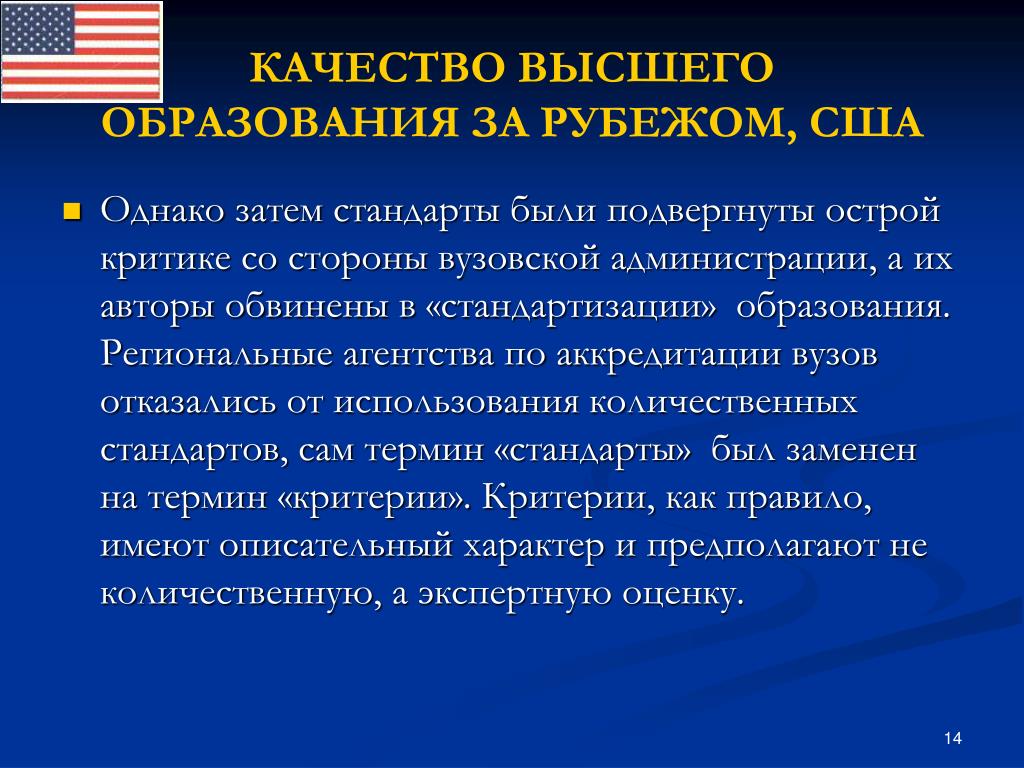 КАЧЕСТВО ВЫСШЕГО ОБРАЗОВАНИЯ ЗА РУБЕЖОМ, США

Однако затем стандарты были подвергнуты острой критике со стороны вузовской администрации, а их авторы обвинены в «стандартизации» образования. Региональные агентства по аккредитации вузов отказались от использования количественных стандартов, сам термин «стандарты» был заменен на термин «критерии». Критерии, как правило, имеют описательный характер и предполагают не количественную, а экспертную оценку.

14